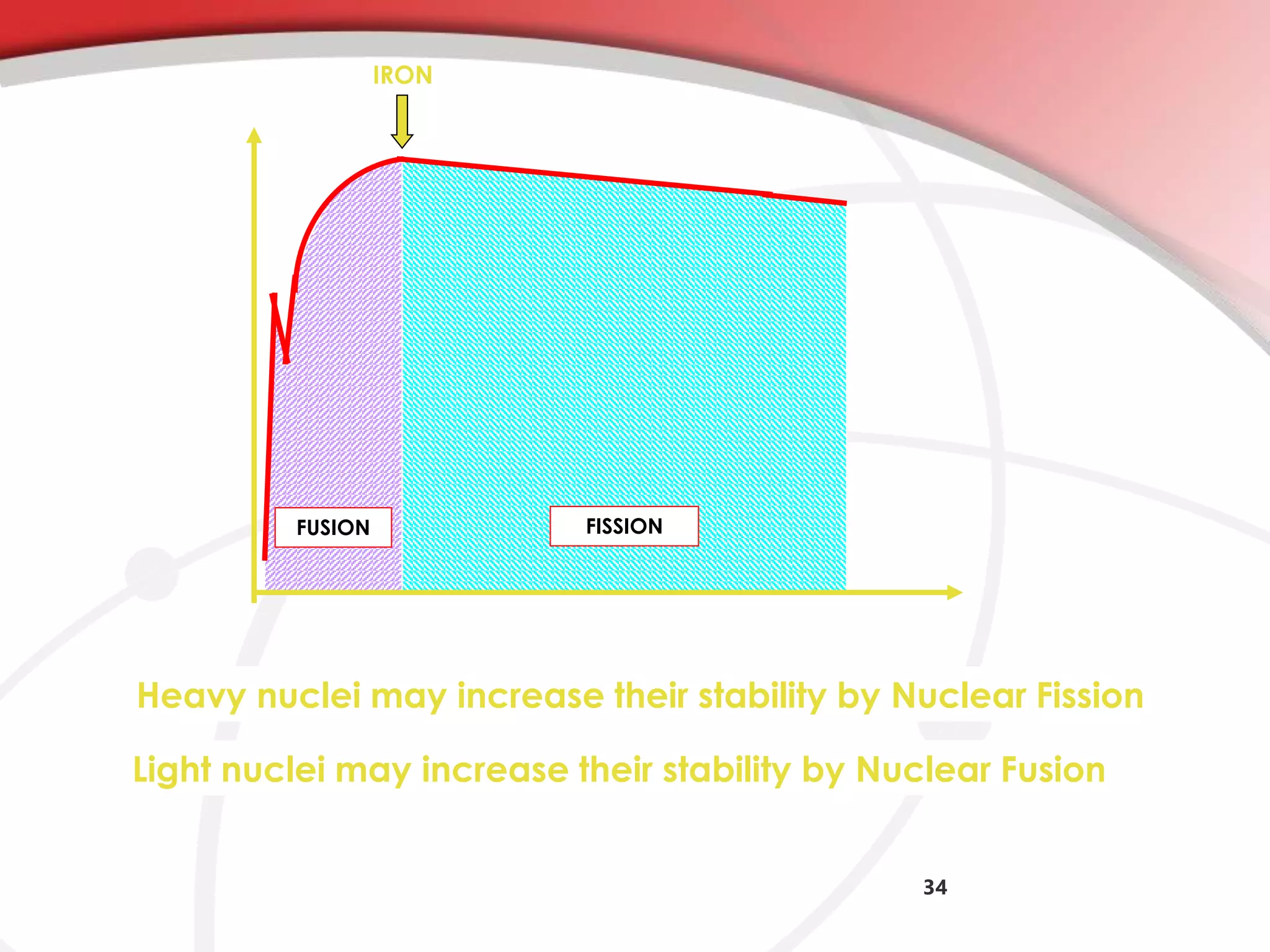 IRON

FUSION

FISSION

Heavy nuclei may increase their stability by Nuclear Fission

Light nuclei may increase their stability by Nuclear Fusion

34